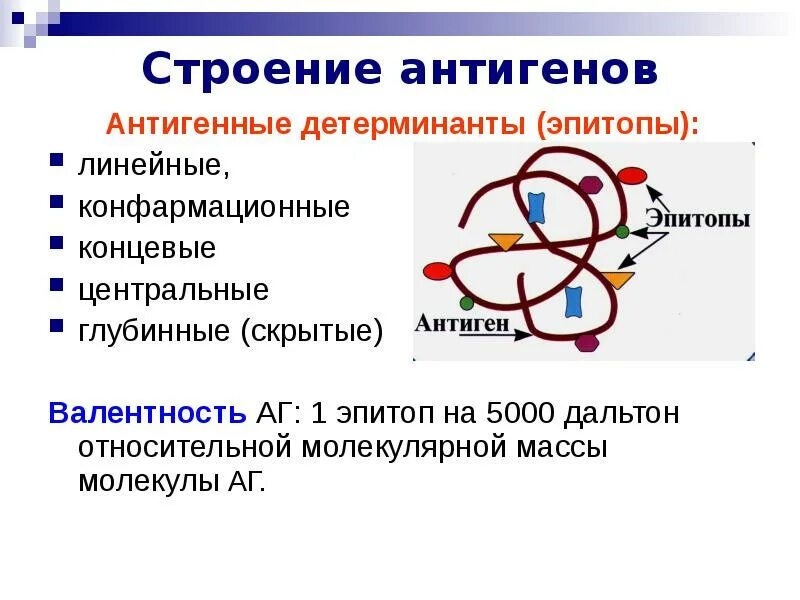 Строение антигенов

Антигенные детерминанты (эпитопы):

- линейные,
- конфармационные
- концевые
- центральные
- глубинные (скрытые)

Эпитопы

Антиген

Валентность АГ: 1 эпитоп на 5000 дальтон относительной молекулярной массы молекулы АГ.